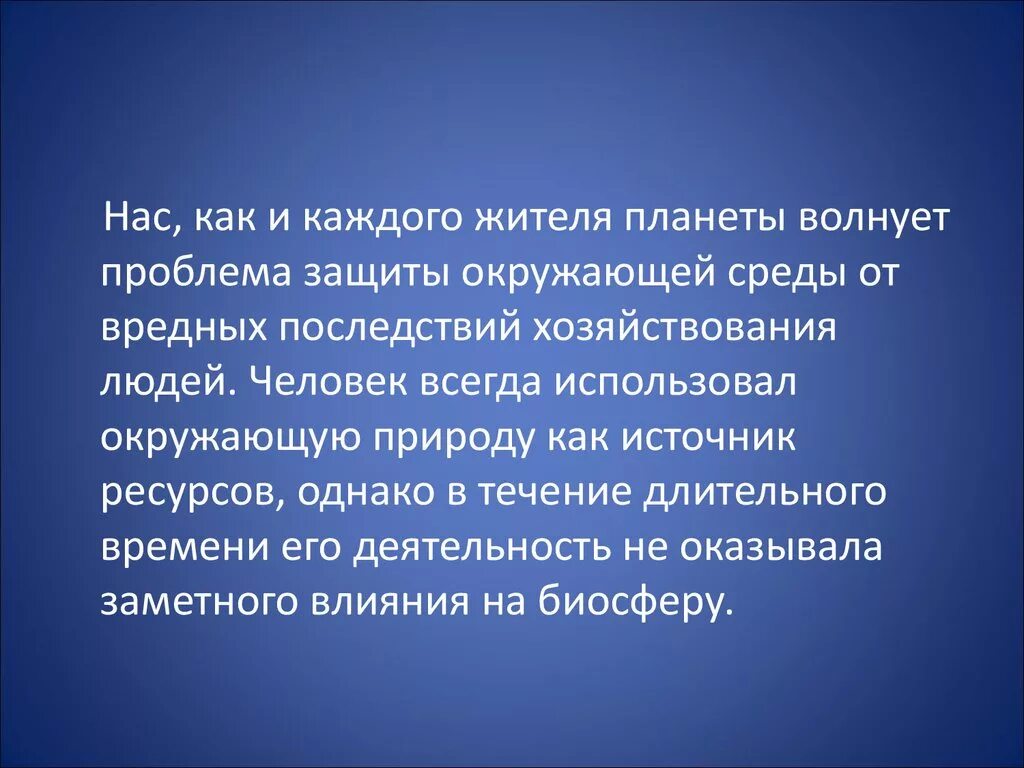 Нас, как и каждого жителя планеты волнует проблема защиты окружающей среды от вредных последствий хозяйствования людей. Человек всегда использовал окружающую природу как источник ресурсов, однако в течение длительного времени его деятельность не оказывала заметного влияния на биосферу.